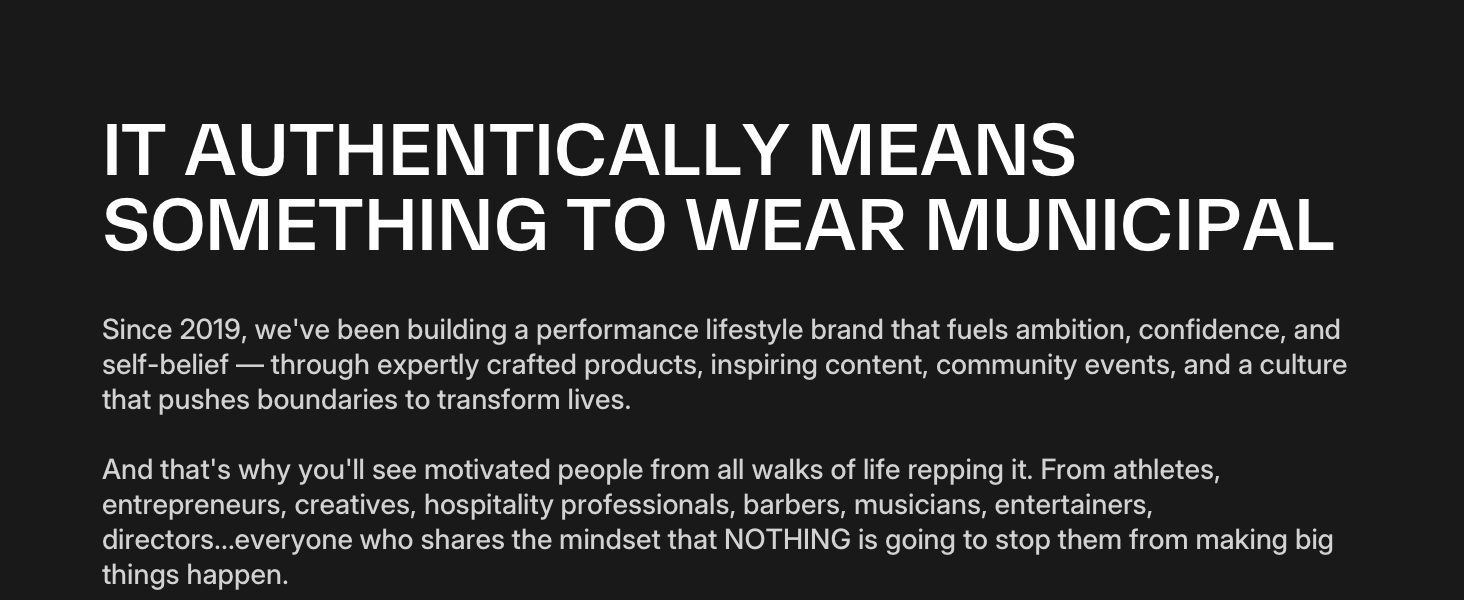 IT AUTHENTICALLY MEANS SOMETHING TO WEAR MUNICIPAL

Since 2019, we've been building a performance lifestyle brand that fuels ambition, confidence, and self-belief — through expertly crafted products, inspiring content, community events, and a culture that pushes boundaries to transform lives.

And that's why you'll see motivated people from all walks of life repping it. From athletes, entrepreneurs, creatives, hospitality professionals, barbers, musicians, entertainers, directors...everyone who shares the mindset that NOTHING is going to stop them from making big things happen.